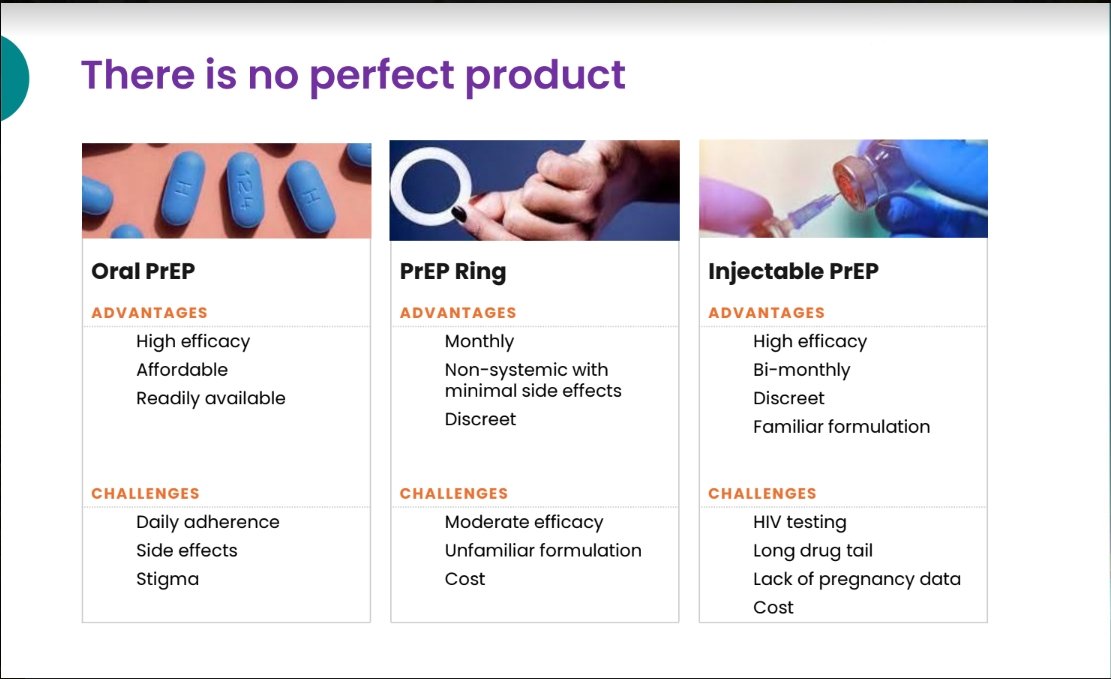 There is no perfect product

Oral PrEP

ADVANTAGES

High efficacy
Affordable
Readily available

CHALLENGES

Daily adherence
Side effects
Stigma

PrEP Ring

ADVANTAGES

Monthly
Non-systemic with minimal side effects
Discreet

CHALLENGES

Moderate efficacy
Unfamiliar formulation
Cost

Injectable PrEP

ADVANTAGES

High efficacy
Bi-monthly
Discreet
Familiar formulation

CHALLENGES

HIV testing
Long drug tail
Lack of pregnancy data
Cost